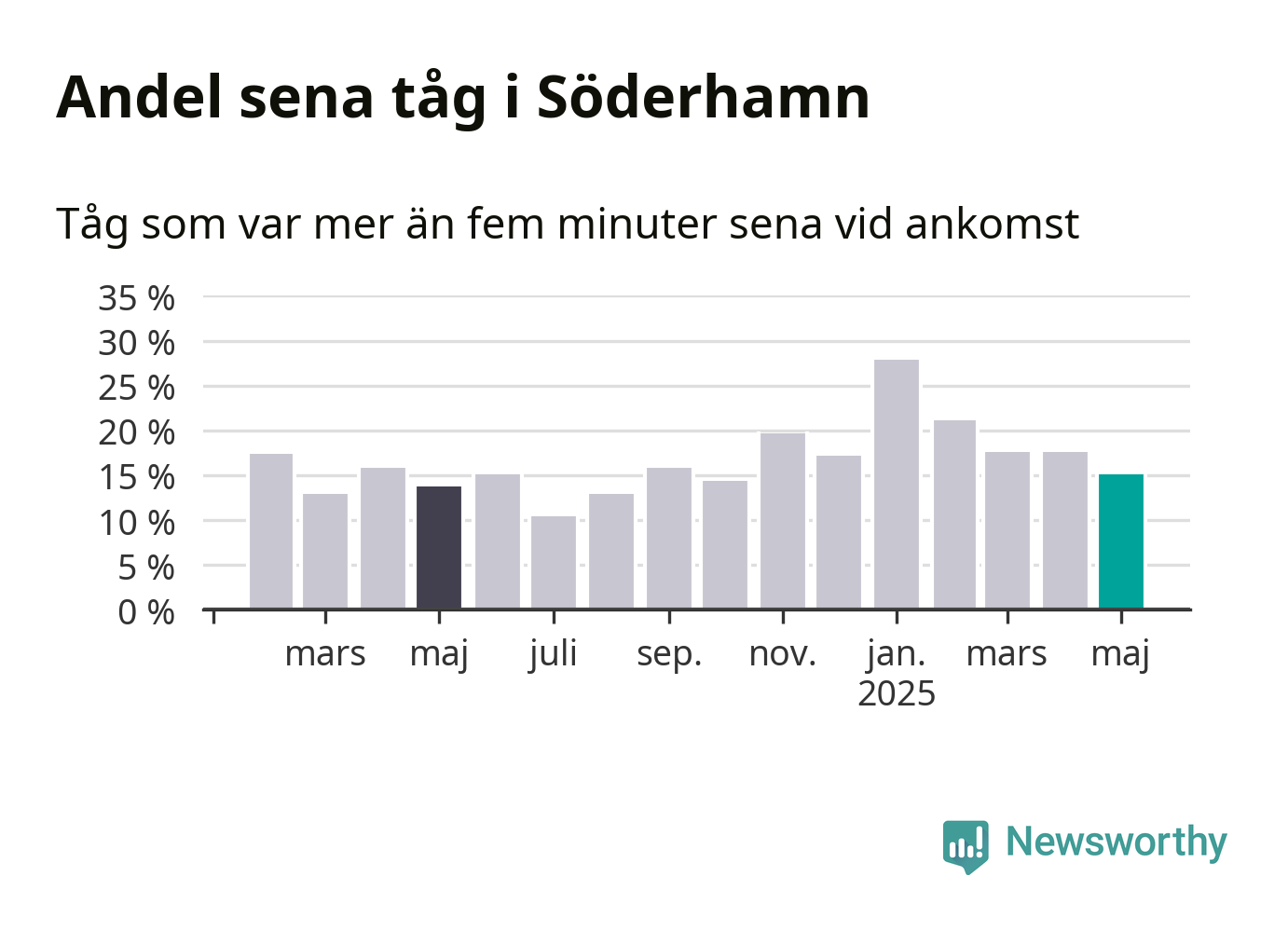 Andel sena tåg i Söderhamn

Tåg som var mer än fem minuter sena vid ankomst

35 %
30 %
25 %
20 %
15 %
10 %
5 %
0 %

mars
maj
juli
sep.
nov.
jan.
2025
mars
maj

Newsworthy